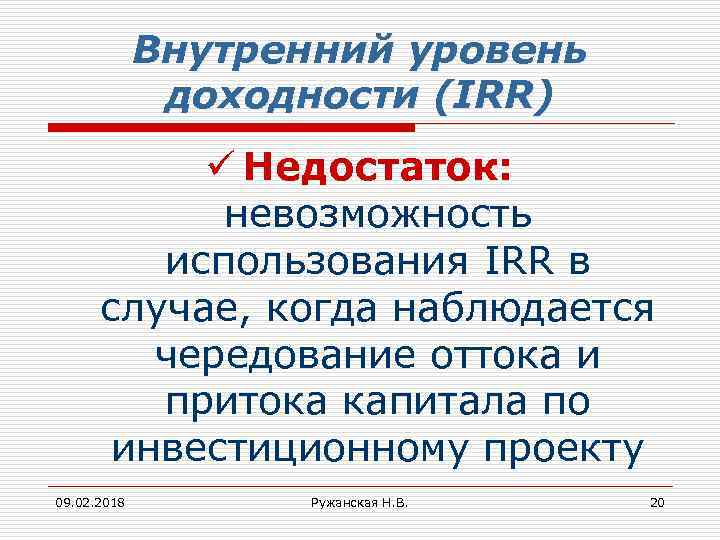 Внутренний уровень доходности (IRR)

✓ Недостаток: невозможность использования IRR в случае, когда наблюдается чередование оттока и притока капитала по инвестиционному проекту

09.02.2018 Ружанская Н.В. 20